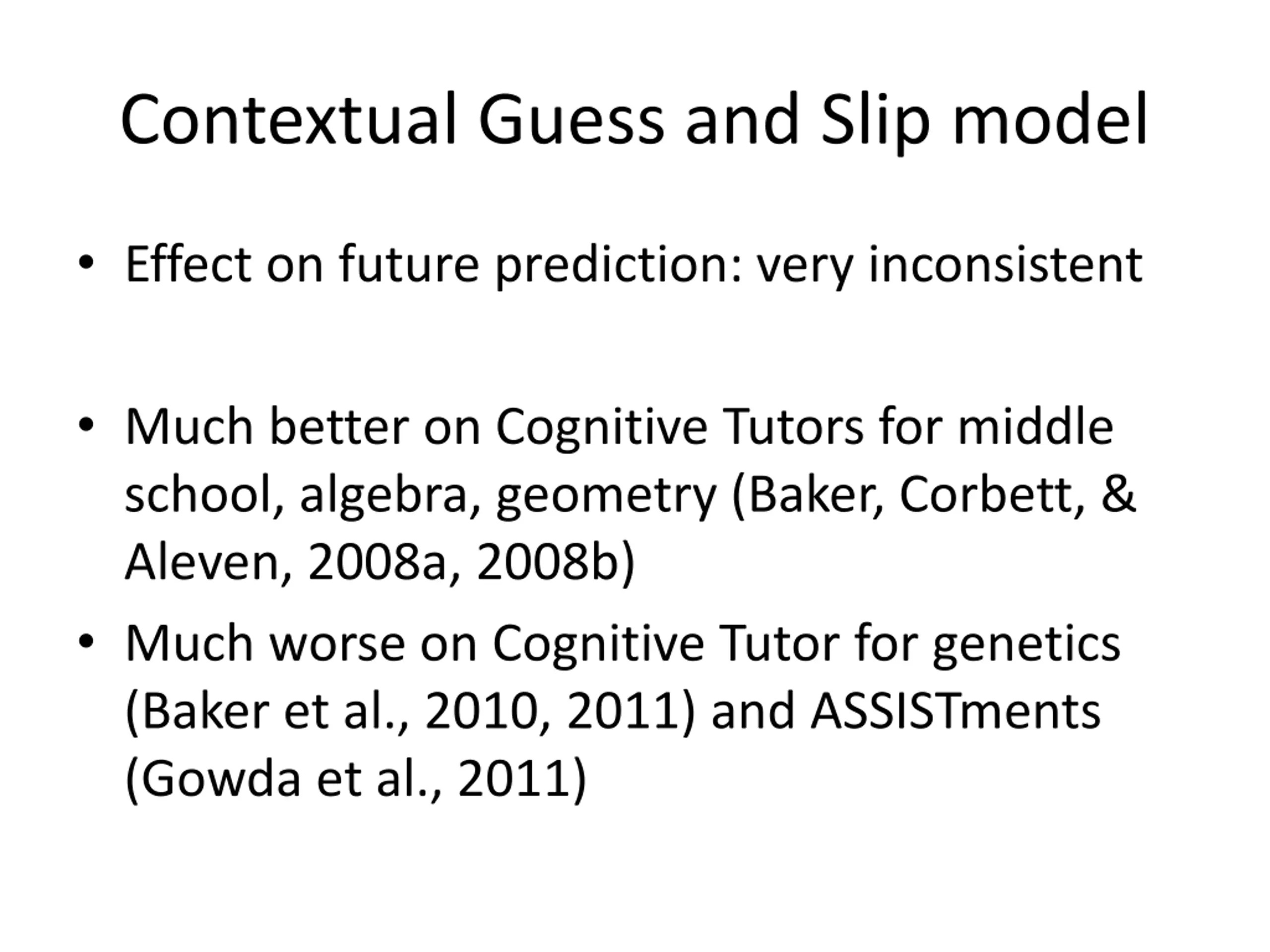 Contextual Guess and Slip model

• Effect on future prediction: very inconsistent

• Much better on Cognitive Tutors for middle school, algebra, geometry (Baker, Corbett, & Aleven, 2008a, 2008b)

• Much worse on Cognitive Tutor for genetics (Baker et al., 2010, 2011) and ASSISTments (Gowda et al., 2011)